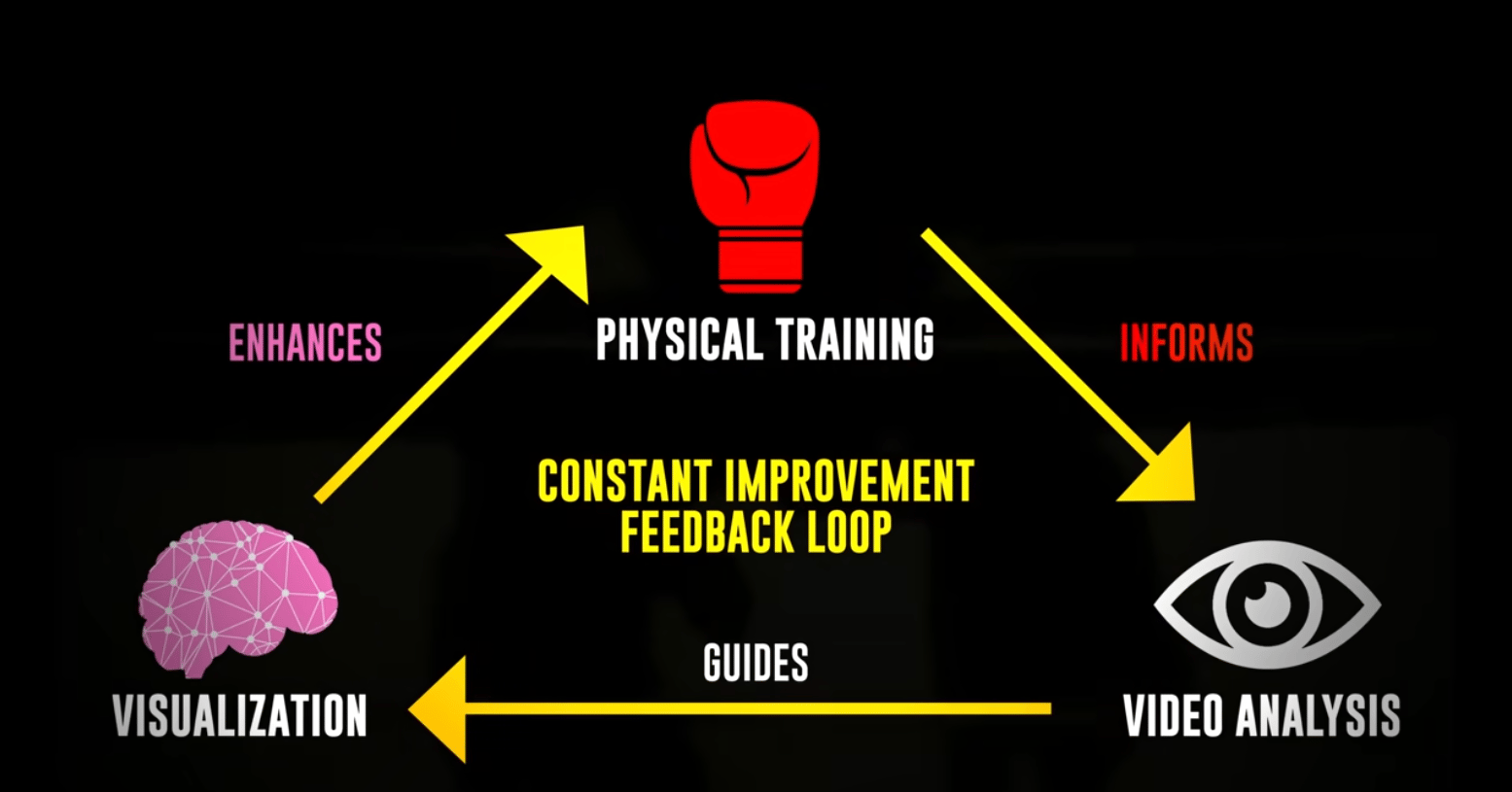 PHYSICAL TRAINING

ENHANCES

INFORMS

CONSTANT IMPROVEMENT FEEDBACK LOOP

GUIDES

VISUALIZATION

VIDEO ANALYSIS